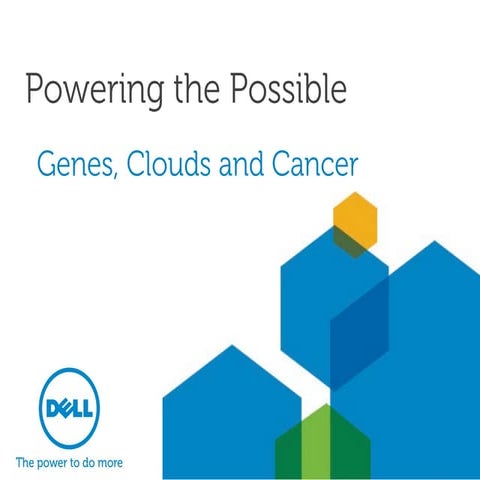 Powering the Possible

Genes, Clouds and Cancer

DELL

The power to do more